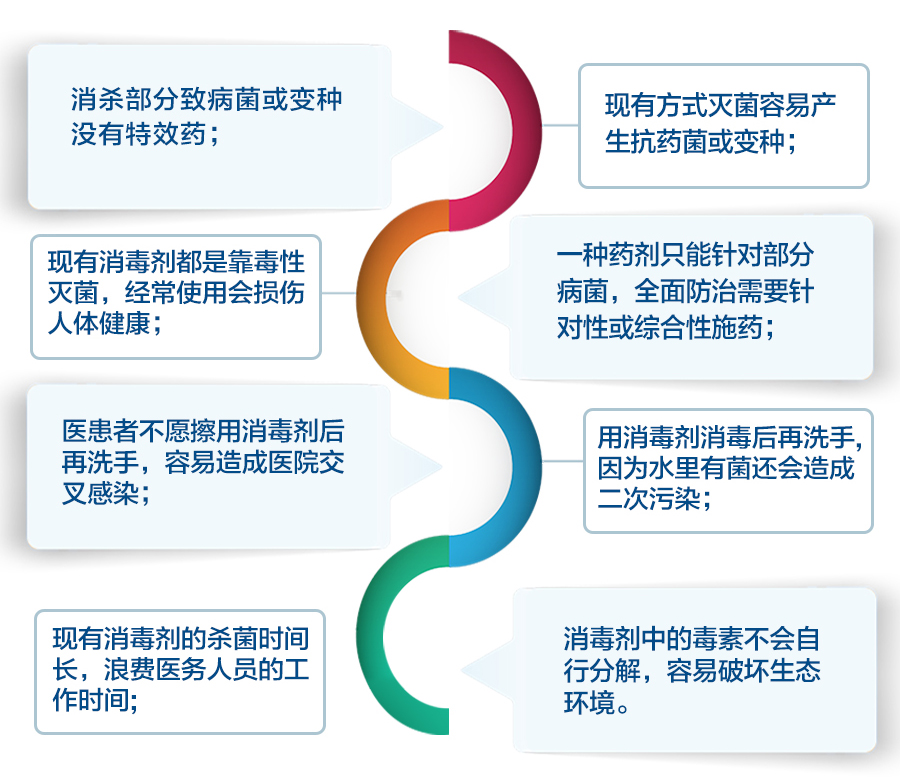 消杀部分致病菌或变种没有特效药；

现有方式灭菌容易产生抗药菌或变种；

现有消毒剂都是靠毒性灭菌，经常使用会损伤人体健康；

一种药剂只能针对部分病菌，全面防治需要针对性或综合性施药；

医患者不愿擦用消毒剂后再洗手，容易造成医院交叉感染；

用消毒剂消毒后再洗手，因为水里有菌还会造成二次污染；

现有消毒剂的杀菌时间长，浪费医务人员的工作时间；

消毒剂中的毒素不会自行分解，容易破坏生态环境。